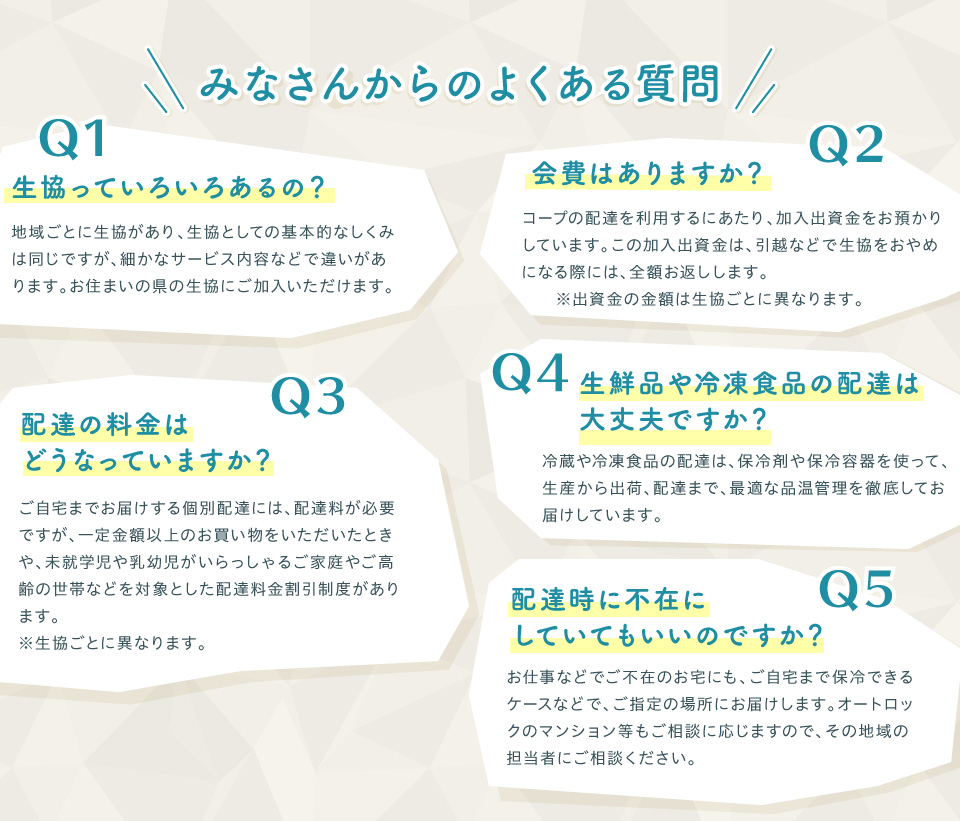 みなさんからのよくある質問

Q1
生協っていろいろあるの？

地域ごとに生協があり、生協としての基本的なしくみは同じですが、細かなサービス内容などで違いがあります。お住まいの県の生協にご加入いただけます。

Q2
会費はありますか？

コープの配達を利用するにあたり、加入出資金をお預かりしています。この加入出資金は、引越などで生協をおやめになる際には、全額お返しします。
※出資金の金額は生協ごとに異なります。

Q3
配達の料金はどうなっていますか？

ご自宅までお届けする個別配達には、配達料が必要ですが、一定金額以上のお買い物をいただいたときや、未就学児や乳幼児がいらっしゃるご家庭やご高齢の世帯などを対象とした配達料金割引制度があります。
※生協ごとに異なります。

Q4
生鮮品や冷凍食品の配達は大丈夫ですか？

冷蔵や冷凍食品の配達は、保冷剤や保冷容器を使って、生産から出荷、配達まで、最適な品温管理を徹底してお届けしています。

Q5
配達時に不在にしていてもいいのですか？

お仕事などでご不在のお宅にも、ご自宅まで保冷できるケースなどで、ご指定の場所にお届けします。オートロックのマンション等もご相談に応じますので、その地域の担当者にご相談ください。